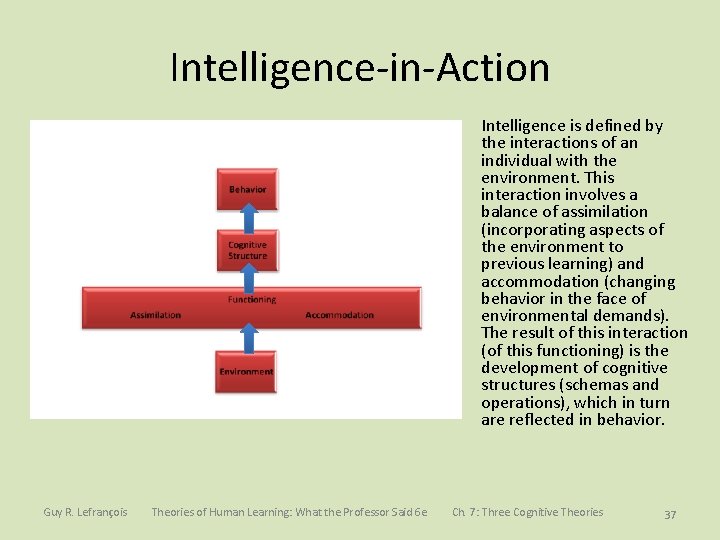 Intelligence-in-Action

Behavior

Cognitive Structure

Functioning

Assimilation

Accommodation

Environment

Intelligence is defined by the interactions of an individual with the environment. This interaction involves a balance of assimilation (incorporating aspects of the environment to previous learning) and accommodation (changing behavior in the face of environmental demands). The result of this interaction (of this functioning) is the development of cognitive structures (schemas and operations), which in turn are reflected in behavior.

Guy R. Lefrançois Theories of Human Learning: What the Professor Said 6e Ch. 7: Three Cognitive Theories 37